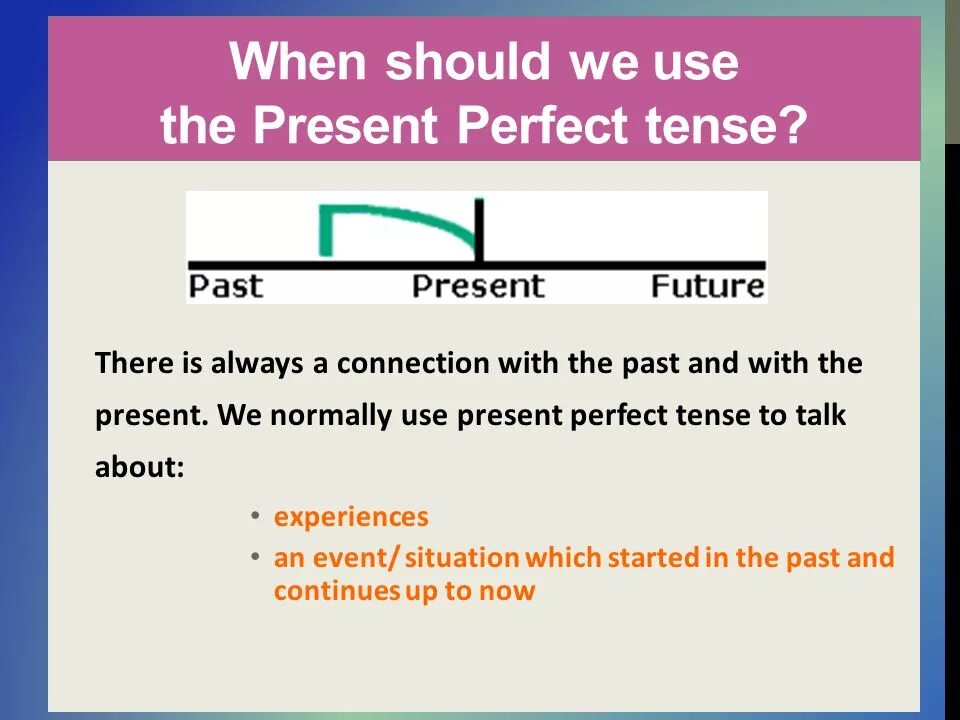 When should we use the Present Perfect tense?

Past Present Future

There is always a connection with the past and with the present. We normally use present perfect tense to talk about:

• experiences
• an event/ situation which started in the past and continues up to now